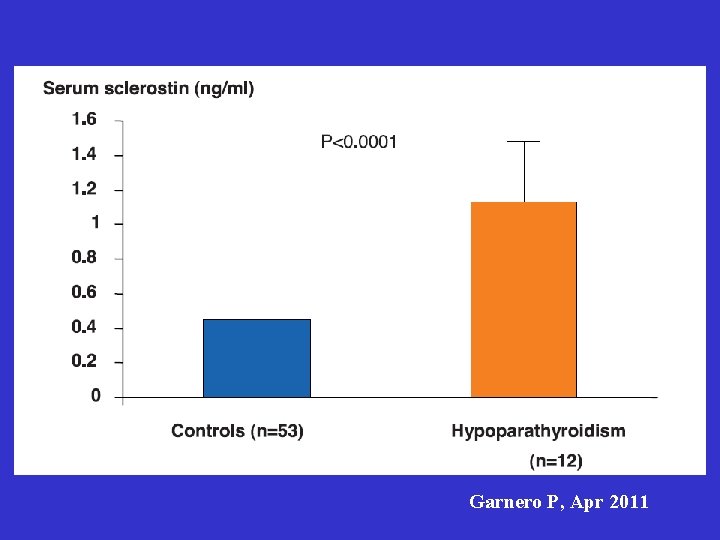 Serum sclerostin (ng/ml)

1.6
1.4
1.2
1
0.8
0.6
0.4
0.2
0

P<0.0001

Controls (n=53)

Hypoparathyroidism (n=12)

Garnero P, Apr 2011